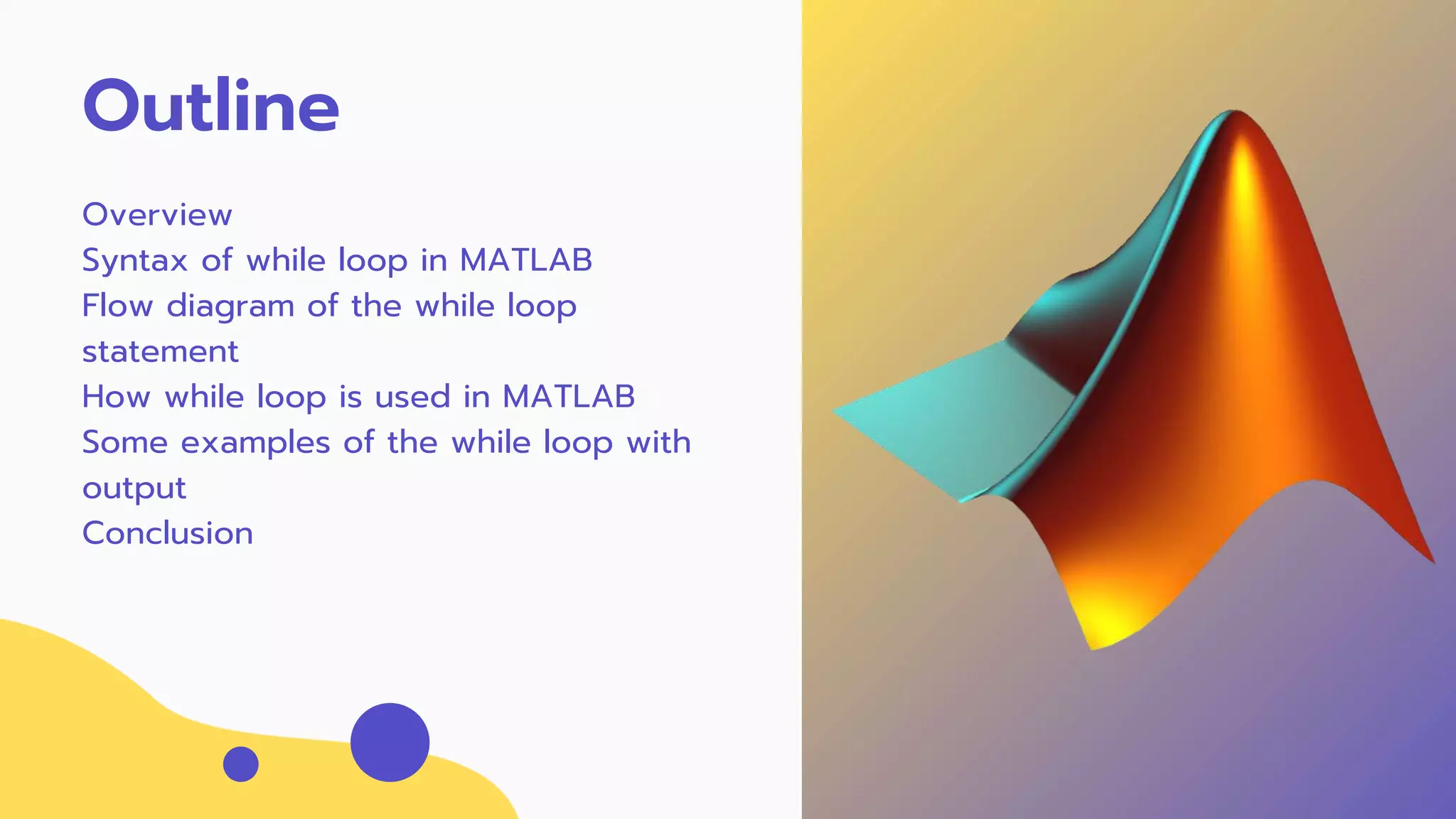 Outline

Overview
Syntax of while loop in MATLAB
Flow diagram of the while loop statement
How while loop is used in MATLAB
Some examples of the while loop with output
Conclusion